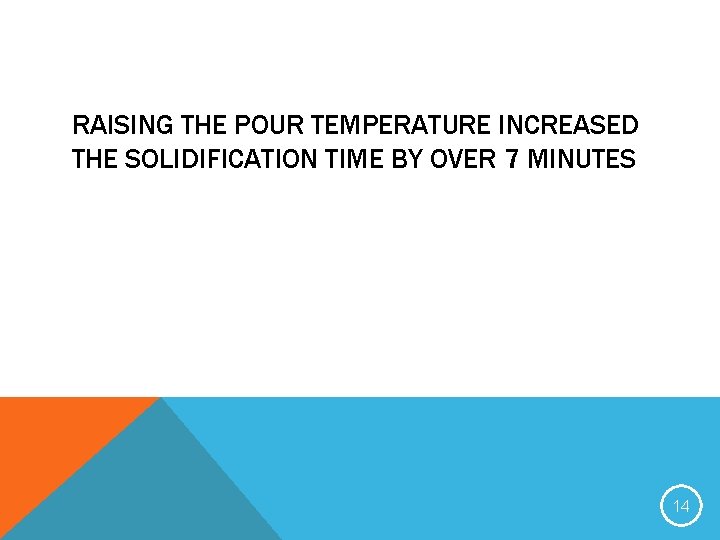 RAISING THE POUR TEMPERATURE INCREASED THE SOLIDIFICATION TIME BY OVER 7 MINUTES

14